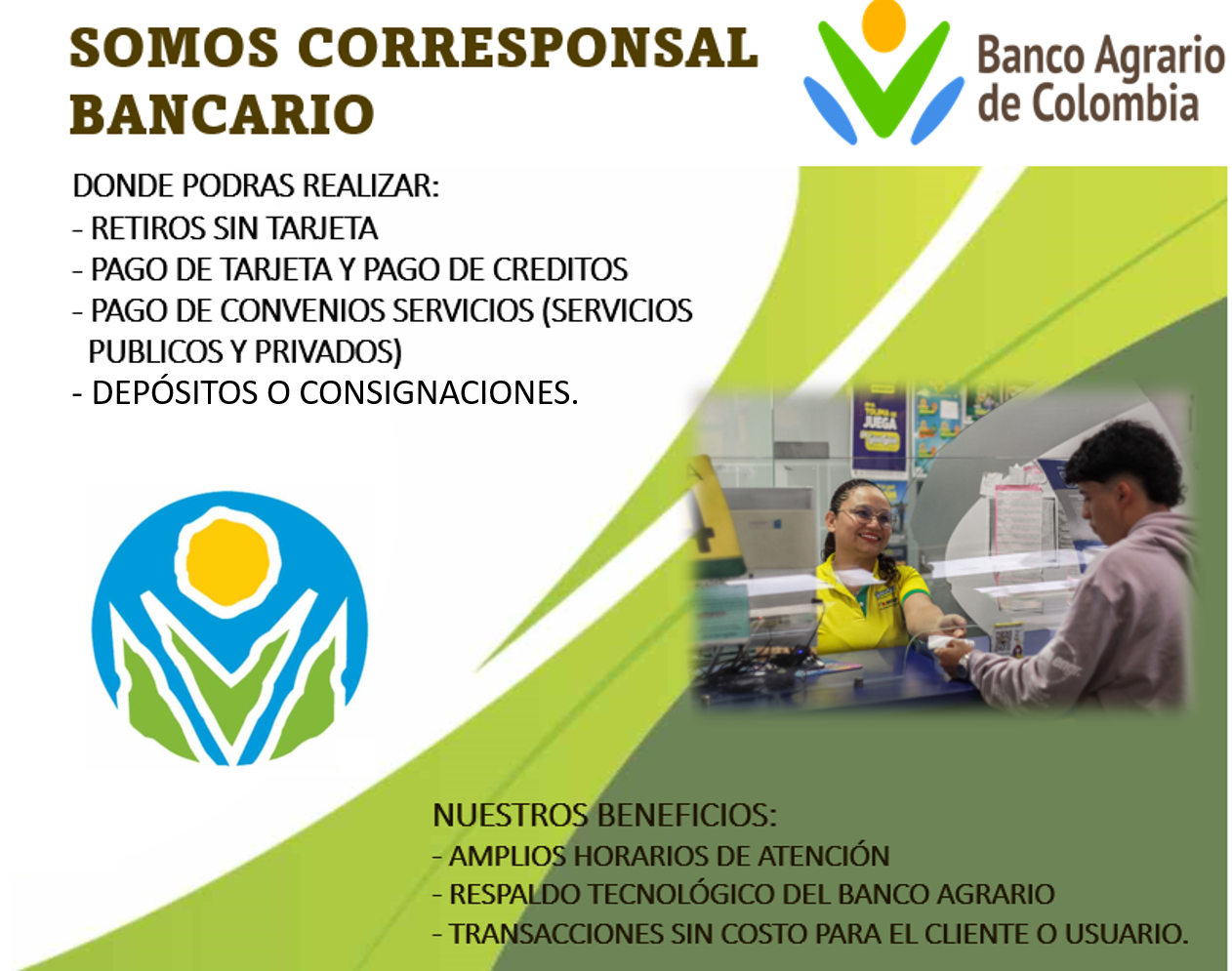 SOMOS CORRESPONSAL BANCARIO

Banco Agrario de Colombia

DONDE PODRAS REALIZAR:
- RETIROS SIN TARJETA
- PAGO DE TARJETA Y PAGO DE CREDITOS
- PAGO DE CONVENIOS SERVICIOS (SERVICIOS PUBLICOS Y PRIVADOS)
- DEPÓSITOS O CONSIGNACIONES.

JUEGA

NUESTROS BENEFICIOS:
- AMPLIOS HORARIOS DE ATENCIÓN
- RESPALDO TECNOLÓGICO DEL BANCO AGRARIO
- TRANSACCIONES SIN COSTO PARA EL CLIENTE O USUARIO.